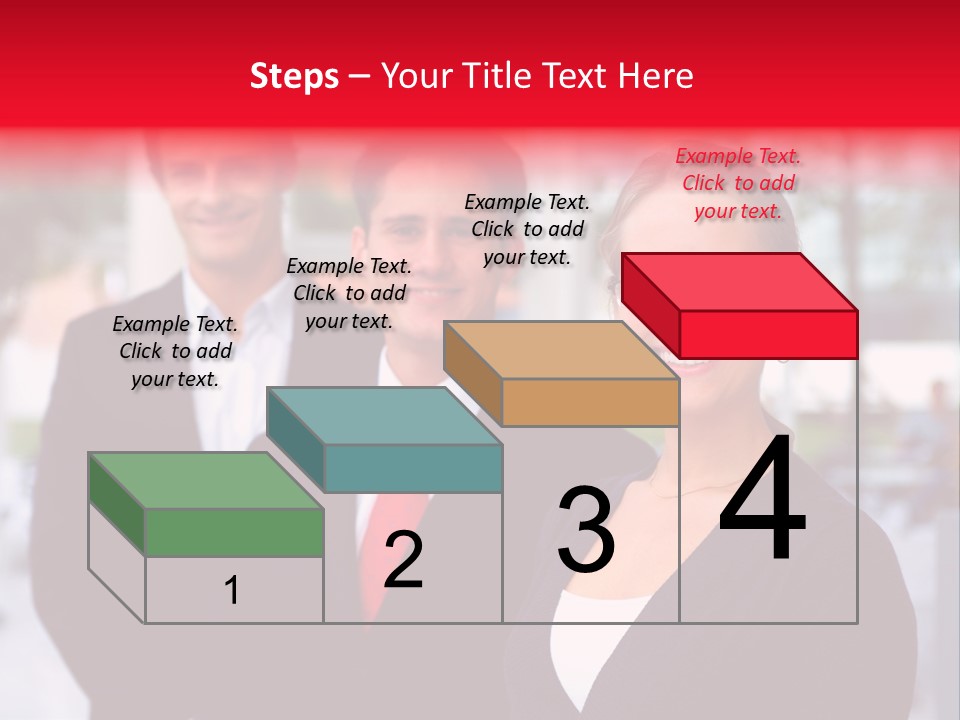 Steps – Your Title Text Here

Example Text. Click to add your text.

Example Text. Click to add your text.

Example Text. Click to add your text.

Example Text. Click to add your text.

1

2

3

4